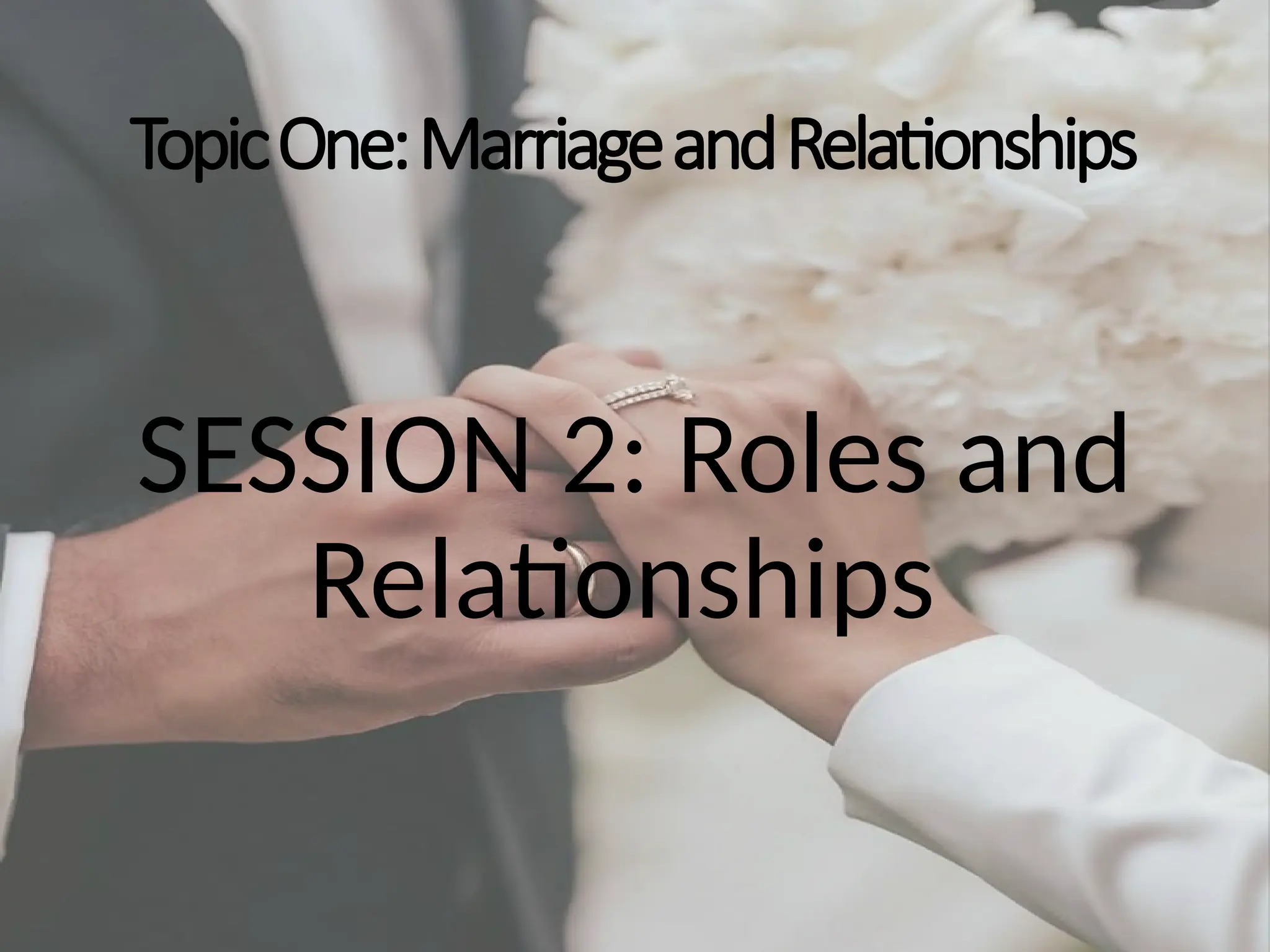 Topic One: Marriage and Relationships

SESSION 2: Roles and Relationships